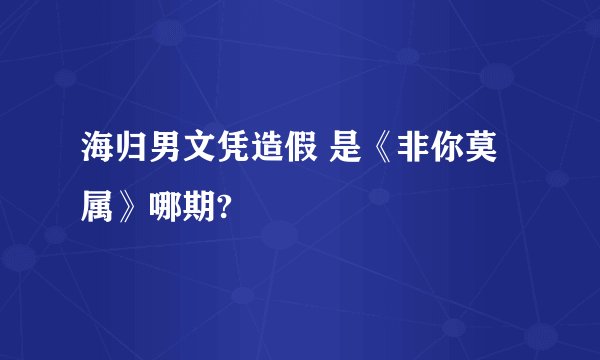 海归男文凭造假 是《非你莫属》哪期?